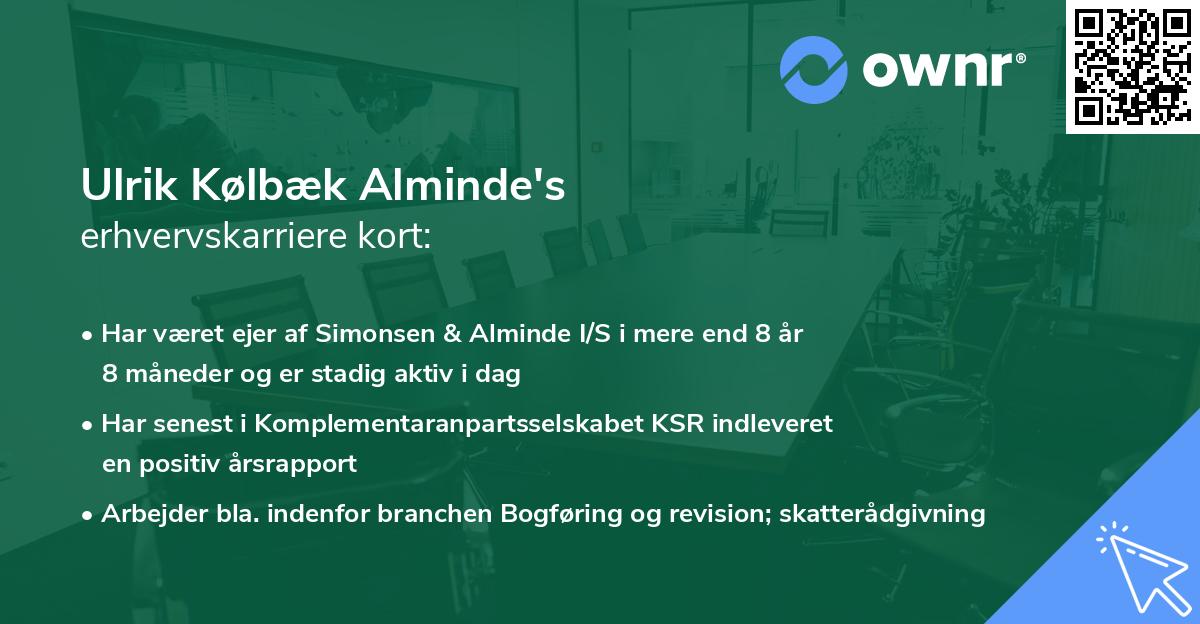 ownr®

Ulrik Kølbæk Alminde's
erhvervskarriere kort:

• Har været ejer af Simonsen & Alminde I/S i mere end 8 år 8 måneder og er stadig aktiv i dag

• Har senest i Komplementaranpartsselskabet KSR indleveret en positiv årsrapport

• Arbejder bla. indenfor branchen Bogføring og revision; skatterådgivning